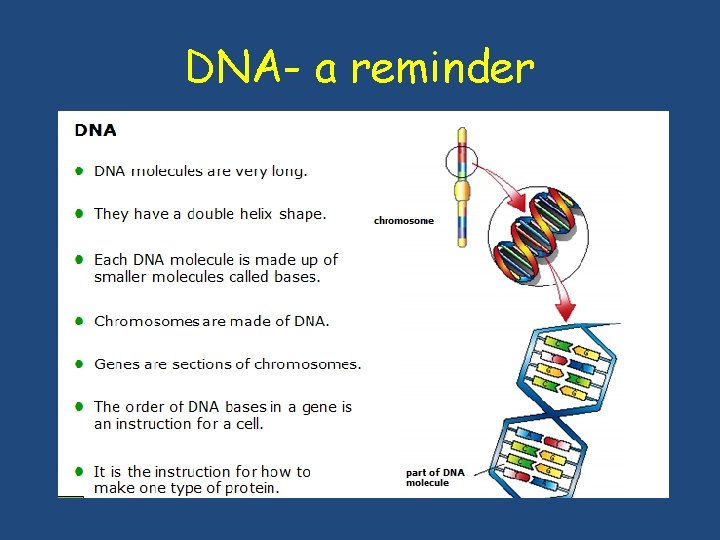 DNA- a reminder

DNA

- DNA molecules are very long.
- They have a double helix shape.
- Each DNA molecule is made up of smaller molecules called bases.
- Chromosomes are made of DNA.
- Genes are sections of chromosomes.
- The order of DNA bases in a gene is an instruction for a cell.
- It is the instruction for how to make one type of protein.

chromosome

part of DNA molecule